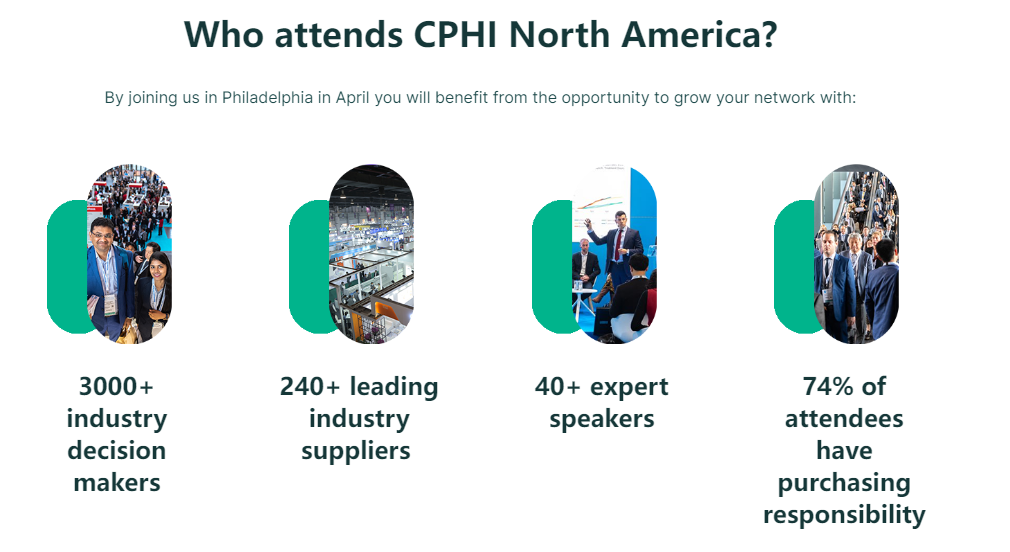 Who attends CPHI North America?

By joining us in Philadelphia in April you will benefit from the opportunity to grow your network with:

3000+ industry decision makers

240+ leading industry suppliers

40+ expert speakers

74% of attendees have purchasing responsibility